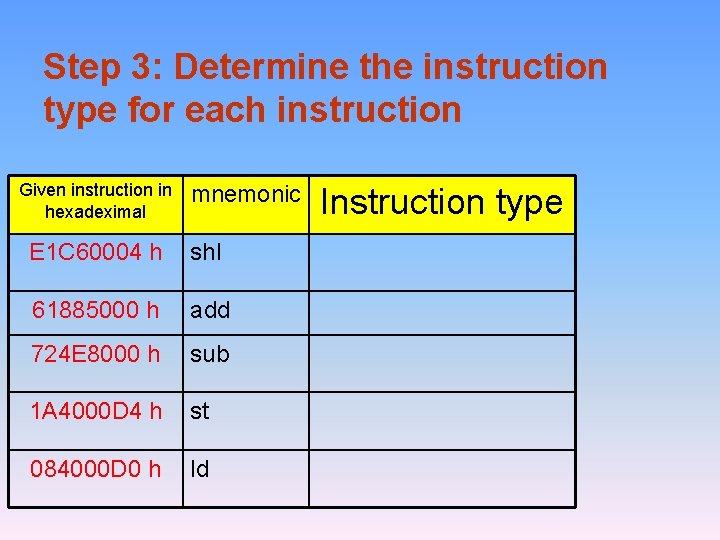 Step 3: Determine the instruction type for each instruction

| Given instruction in hexadeximal | mnemonic | Instruction type |
|---|---|---|
| E1C60004 h | shl | |
| 61885000 h | add | |
| 724E8000 h | sub | |
| 1A4000D4 h | st | |
| 084000D0 h | ld | |